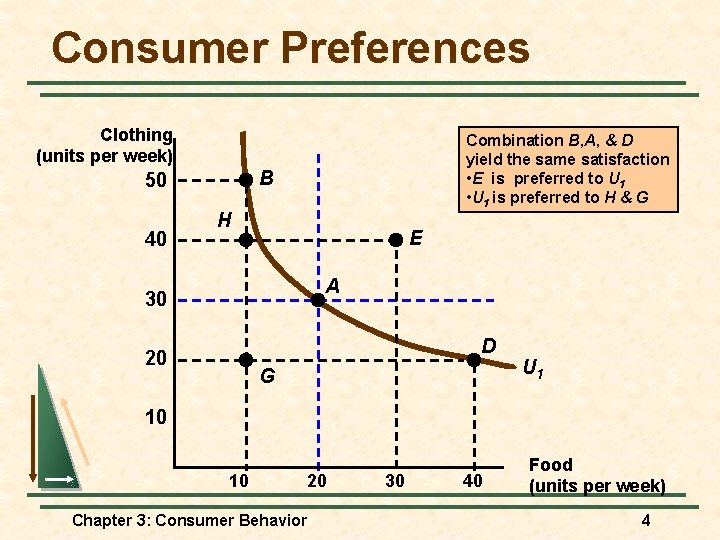 Consumer Preferences

Clothing (units per week)

50
40
30
20
10

B
H
E
A
D
G
$U_1$

10 20 30 40

Food (units per week)

Combination B,A, & D yield the same satisfaction
•E is preferred to $U_1$
•$U_1$ is preferred to H & G

Chapter 3: Consumer Behavior

4